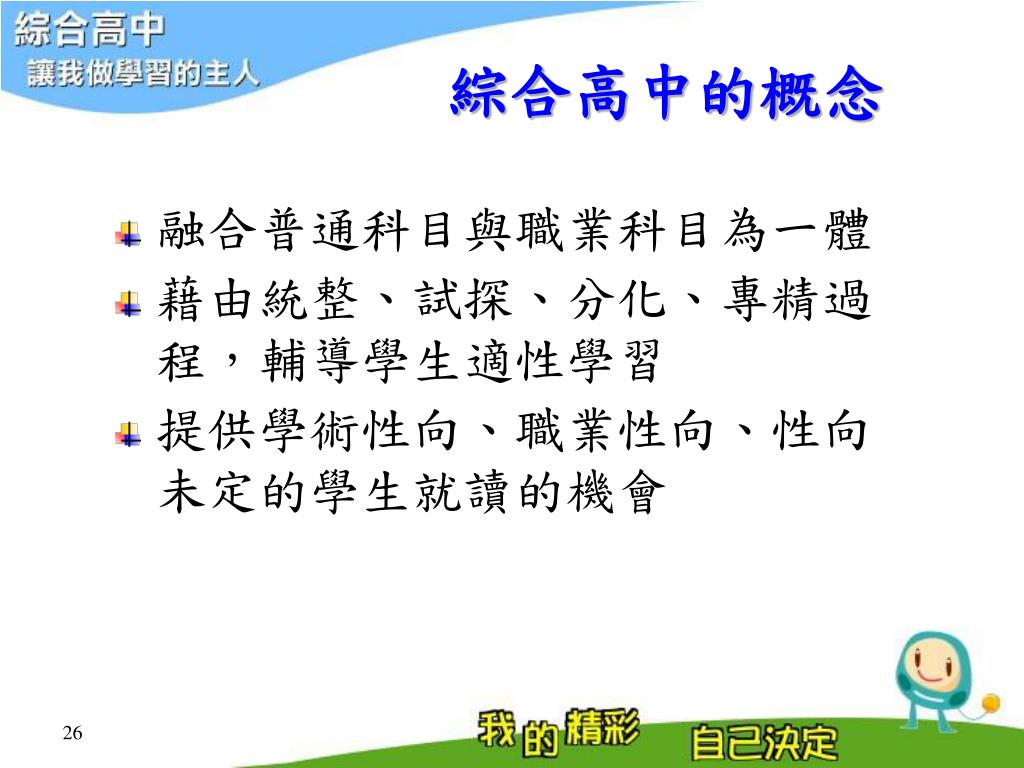 綜合高中
讓我做學習的主人

綜合高中的概念

融合普通科目與職業科目為一體

藉由統整、試探、分化、專精過程，輔導學生適性學習

提供學術性向、職業性向、性向未定的學生就讀的機會

26

我的精彩 自己決定